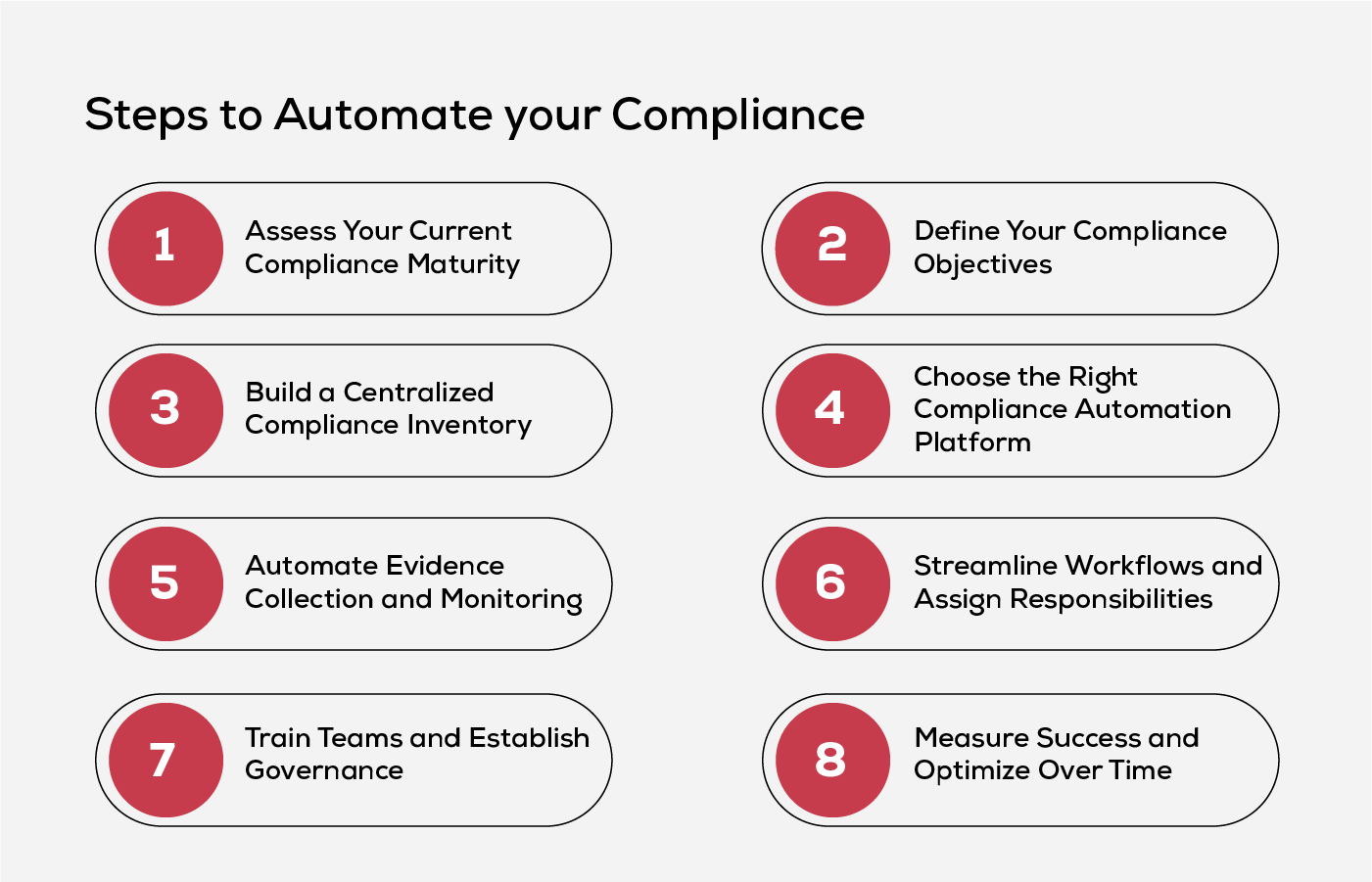 Steps to Automate your Compliance

1 Assess Your Current Compliance Maturity

2 Define Your Compliance Objectives

3 Build a Centralized Compliance Inventory

4 Choose the Right Compliance Automation Platform

5 Automate Evidence Collection and Monitoring

6 Streamline Workflows and Assign Responsibilities

7 Train Teams and Establish Governance

8 Measure Success and Optimize Over Time